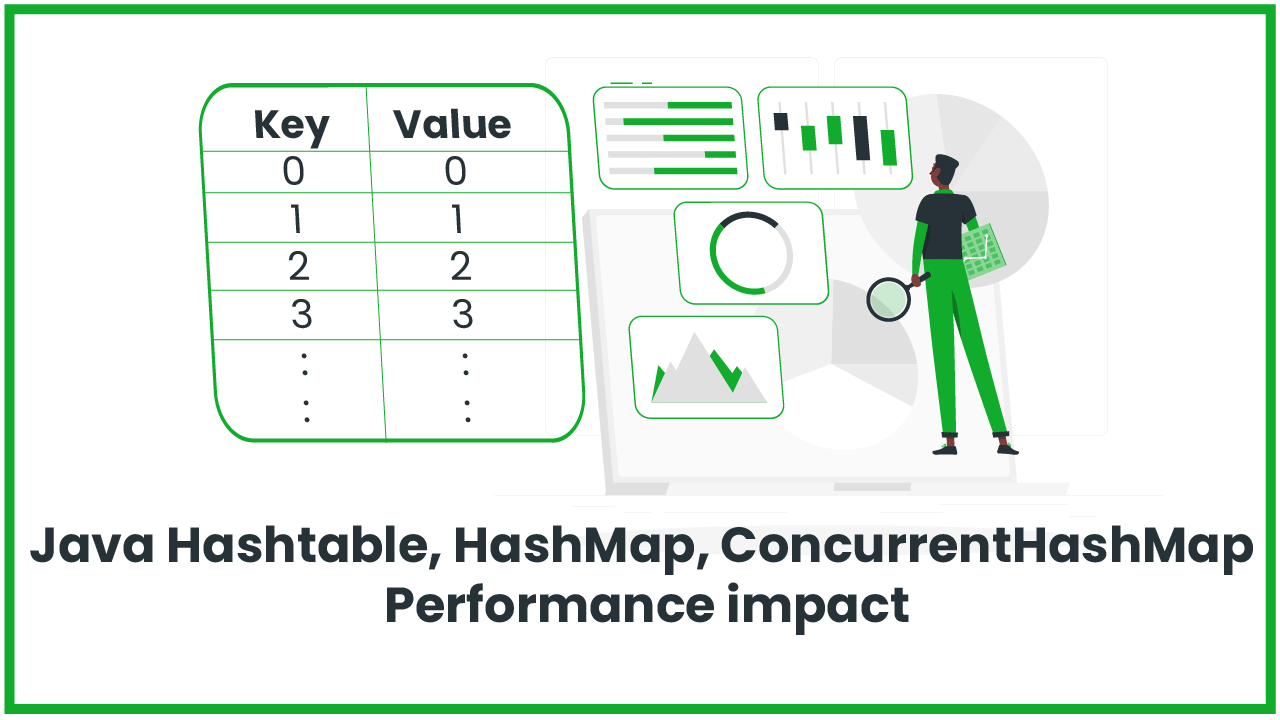 | Key | Value |
|---|---|
| 0 | 0 |
| 1 | 1 |
| 2 | 2 |
| 3 | 3 |
| : | : |
| : | : |

Java Hashtable, HashMap, ConcurrentHashMap Performance impact